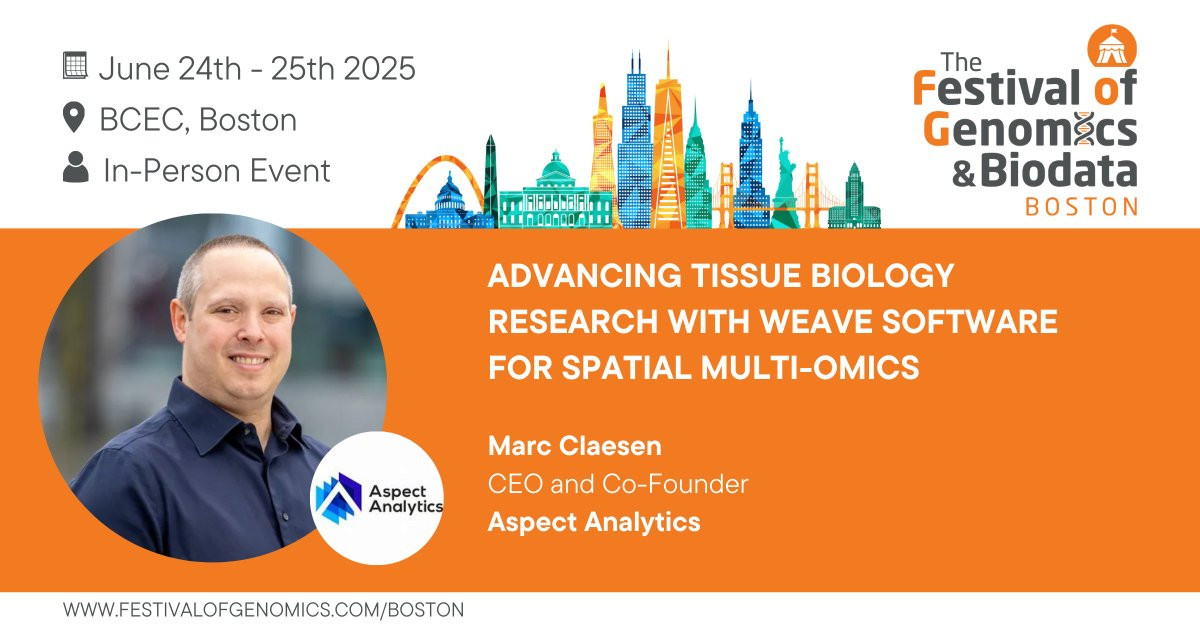 June 24th - 25th 2025
BCEC, Boston
In-Person Event

The Festival of Genomics & Biodata
BOSTON

ADVANCING TISSUE BIOLOGY RESEARCH WITH WEAVE SOFTWARE FOR SPATIAL MULTI-OMICS

Marc Claesen
CEO and Co-Founder
Aspect Analytics

Aspect Analytics

WWW.FESTIVALOFGENOMICS.COM/BOSTON